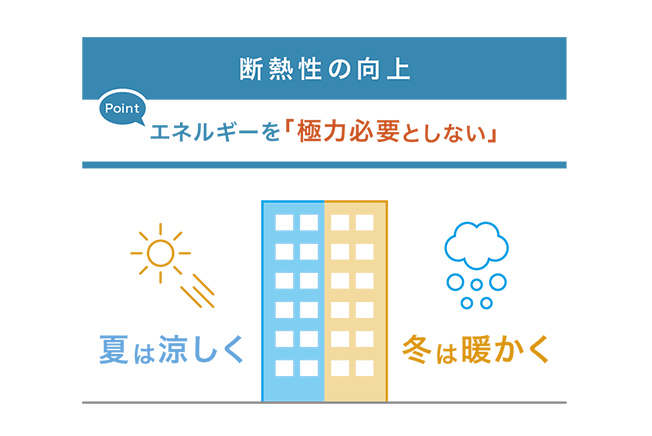 断熱性の向上

Point

エネルギーを「極力必要としない」

夏は涼しく

冬は暖かく